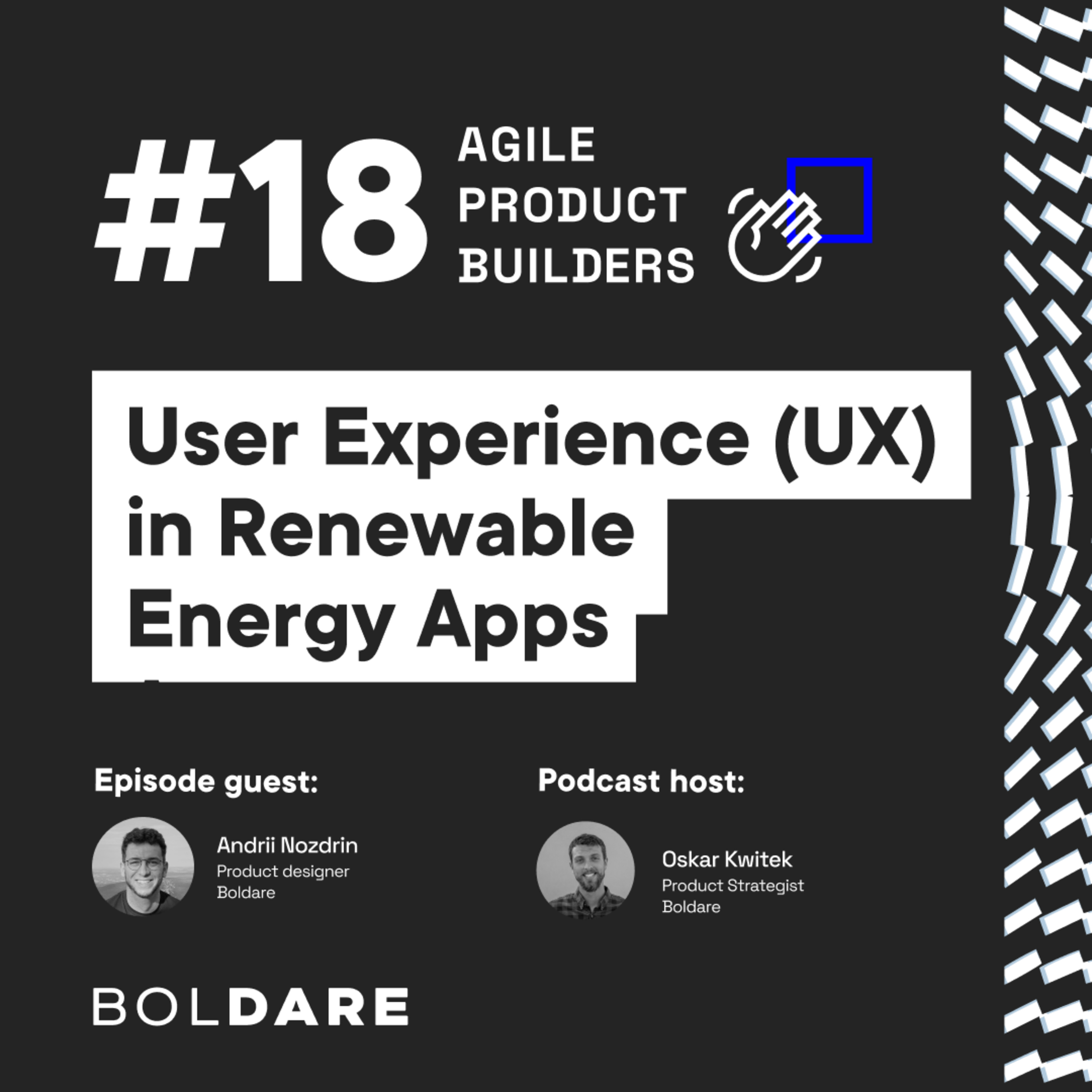 #18 AGILE PRODUCT BUILDERS

User Experience (UX) in Renewable Energy Apps

Episode guest:

Andrii Nozdrin
Product designer
Boldare

Podcast host:

Oskar Kwitek
Product Strategist
Boldare

BOLDARE